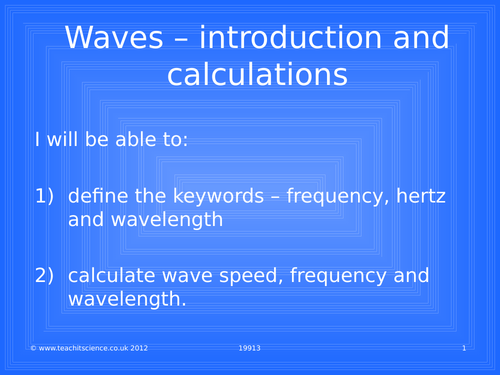 Waves – introduction and calculations

I will be able to:

1) define the keywords – frequency, hertz and wavelength

2) calculate wave speed, frequency and wavelength.

© www.teachitscience.co.uk 2012 19913 1